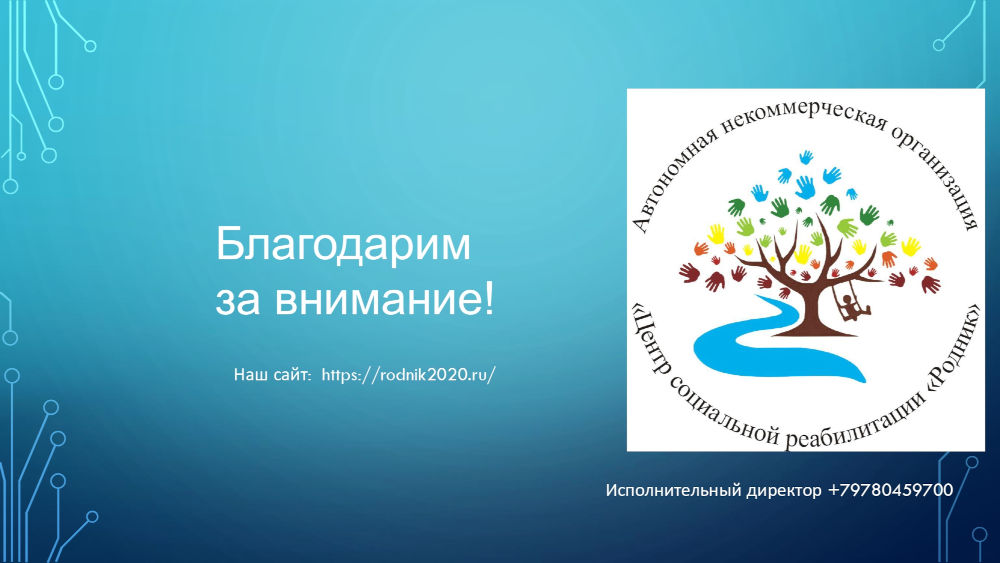 Благодарим за внимание!

Наш сайт: https://rodnik2020.ru/

Автономная некоммерческая организация «Центр социальной реабилитации «Родник»

Исполнительный директор +79780459700